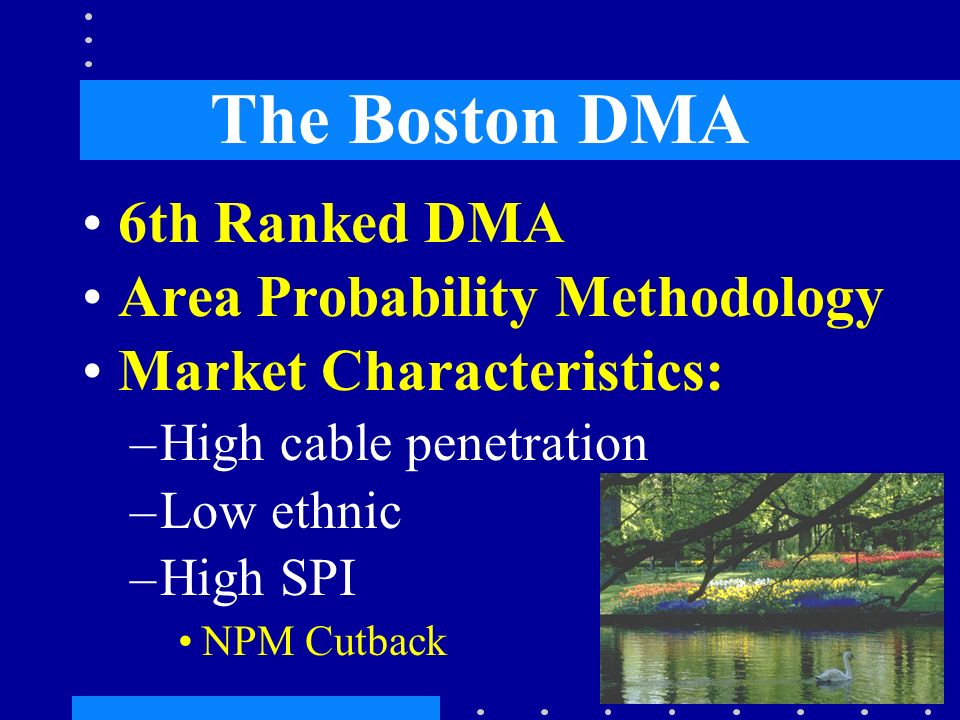 The Boston DMA

• 6th Ranked DMA
• Area Probability Methodology
• Market Characteristics:
–High cable penetration
–Low ethnic
–High SPI
• NPM Cutback